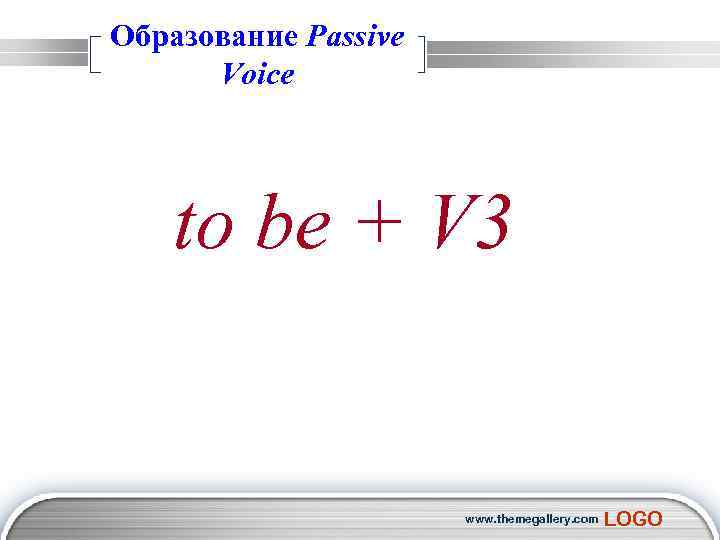 Образование Passive Voice

to be + V3

www.themegallery.com LOGO